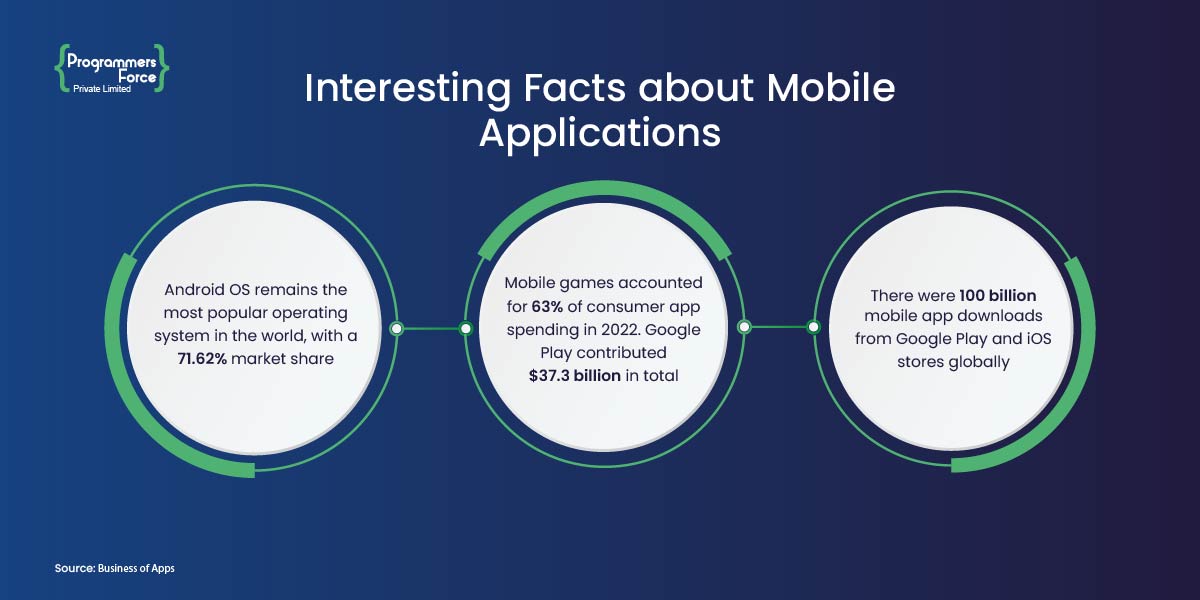 {Programmers Force}
Private Limited

Interesting Facts about Mobile Applications

Android OS remains the most popular operating system in the world, with a 71.62% market share

Mobile games accounted for 63% of consumer app spending in 2022. Google Play contributed $37.3 billion in total

There were 100 billion mobile app downloads from Google Play and iOS stores globally

Source: Business of Apps